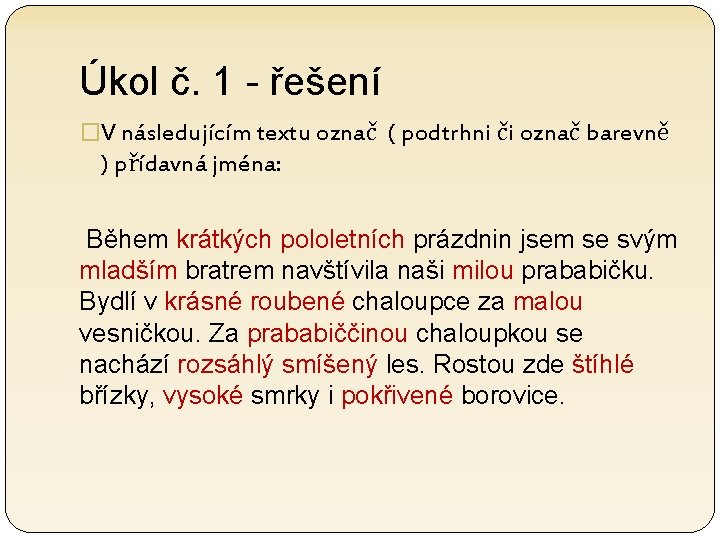 Úkol č. 1 - řešení

V následujícím textu označ ( podtrhni či označ barevně ) přídavná jména:

Během krátkých pololetních prázdnin jsem se svým mladším bratrem navštívila naši milou prababičku. Bydlí v krásné roubené chaloupce za malou vesničkou. Za prababiččinou chaloupkou se nachází rozsáhlý smíšený les. Rostou zde štíhlé břízky, vysoké smrky i pokřivené borovice.